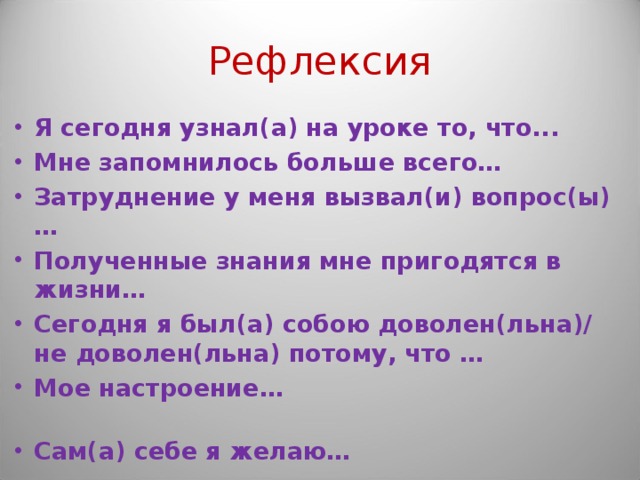 Рефлексия

• Я сегодня узнал(а) на уроке то, что...
• Мне запомнилось больше всего…
• Затруднение у меня вызвал(и) вопрос(ы) …
• Полученные знания мне пригодятся в жизни…
• Сегодня я был(а) собою доволен(льна)/ не доволен(льна) потому, что …
• Мое настроение…

• Сам(а) себе я желаю…